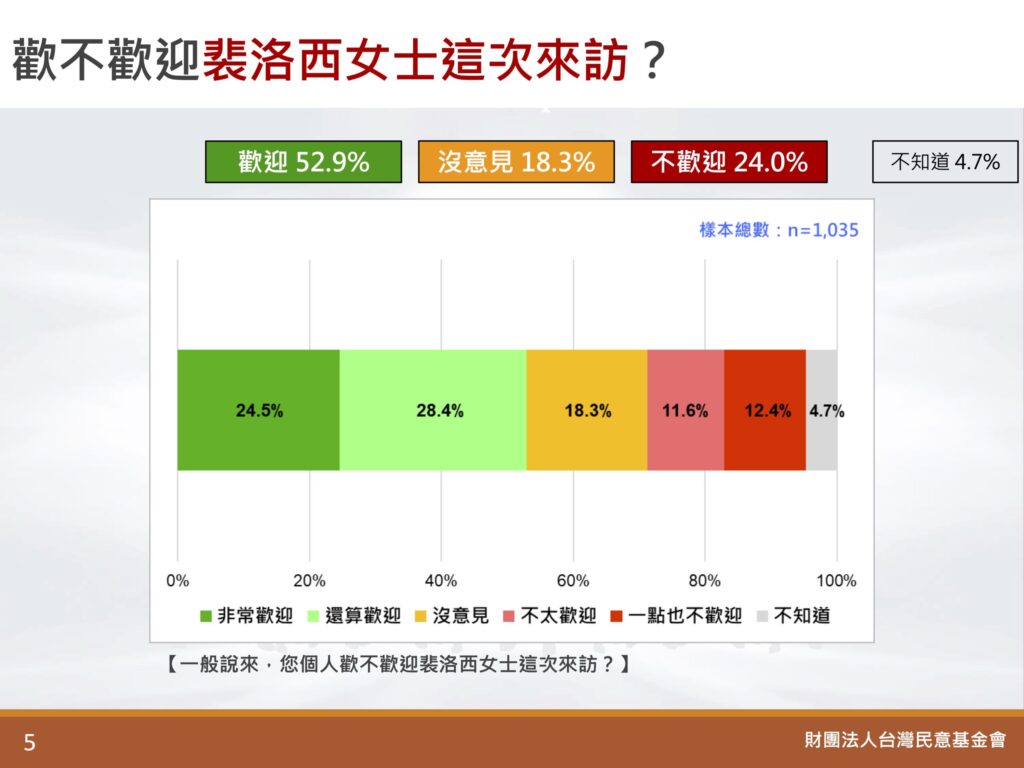 歡不歡迎裴洛西女士這次來訪？

歡迎 52.9%

沒意見 18.3%

不歡迎 24.0%

不知道 4.7%

樣本總數：n=1,035

24.5%
28.4%
18.3%
11.6%
12.4%
4.7%

0%
20%
40%
60%
80%
100%

非常歡迎
還算歡迎
沒意見
不太歡迎
一點也不歡迎
不知道

【一般說來，您個人歡不歡迎裴洛西女士這次來訪？】

5

財團法人台灣民意基金會